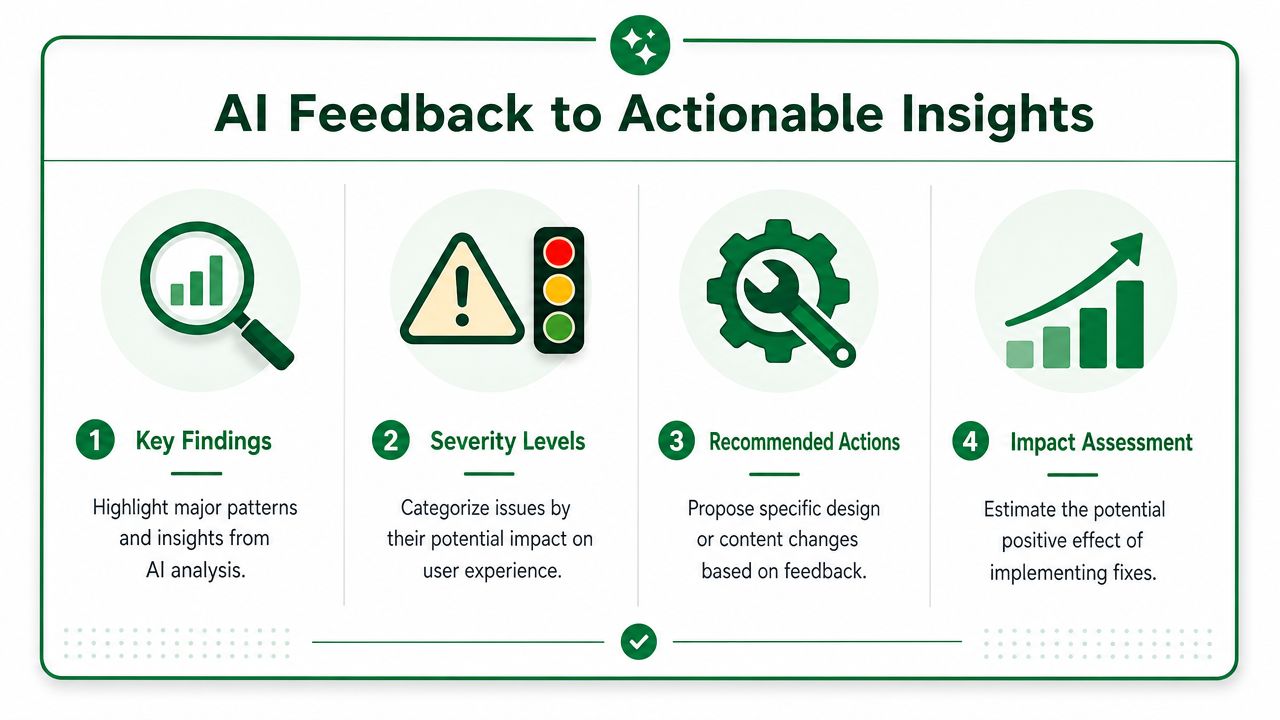 AI Feedback to Actionable Insights

1 Key Findings

Highlight major patterns and insights from AI analysis.

2 Severity Levels

Categorize issues by their potential impact on user experience.

3 Recommended Actions

Propose specific design or content changes based on feedback.

4 Impact Assessment

Estimate the potential positive effect of implementing fixes.